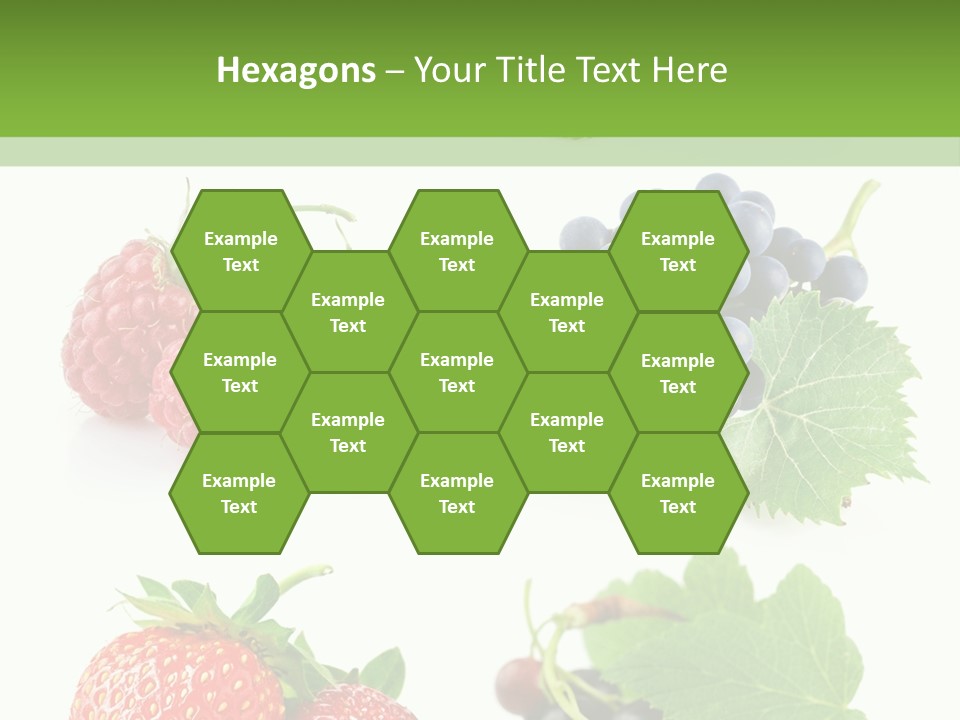 Hexagons – Your Title Text Here

Example Text

Example Text

Example Text

Example Text

Example Text

Example Text

Example Text

Example Text

Example Text

Example Text

Example Text

Example Text

Example Text